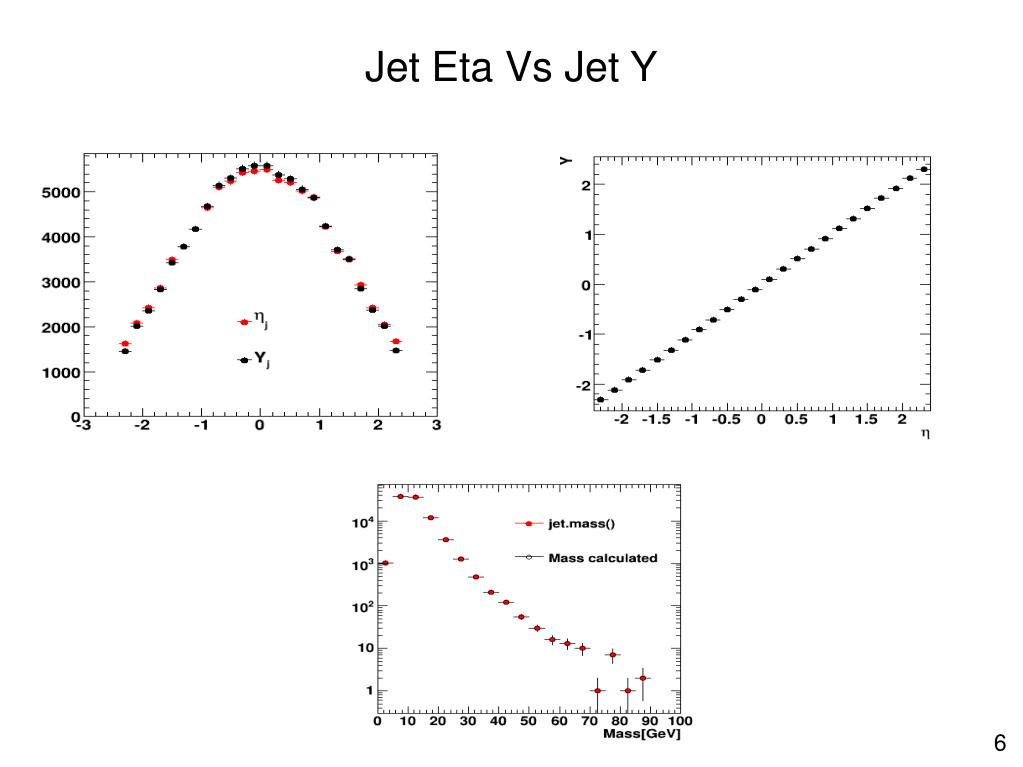 Jet Eta Vs Jet Y

5000
4000
3000
2000
1000
0
-3 -2 -1 0 1 2 3
$\eta_j$
$Y_j$

Y
2
1
0
-1
-2
-2 -1.5 -1 -0.5 0 0.5 1 1.5 2
$\eta$

$10^4$
$10^3$
$10^2$
10
1
0 10 20 30 40 50 60 70 80 90 100
Mass[GeV]
jet.mass()
Mass calculated

6